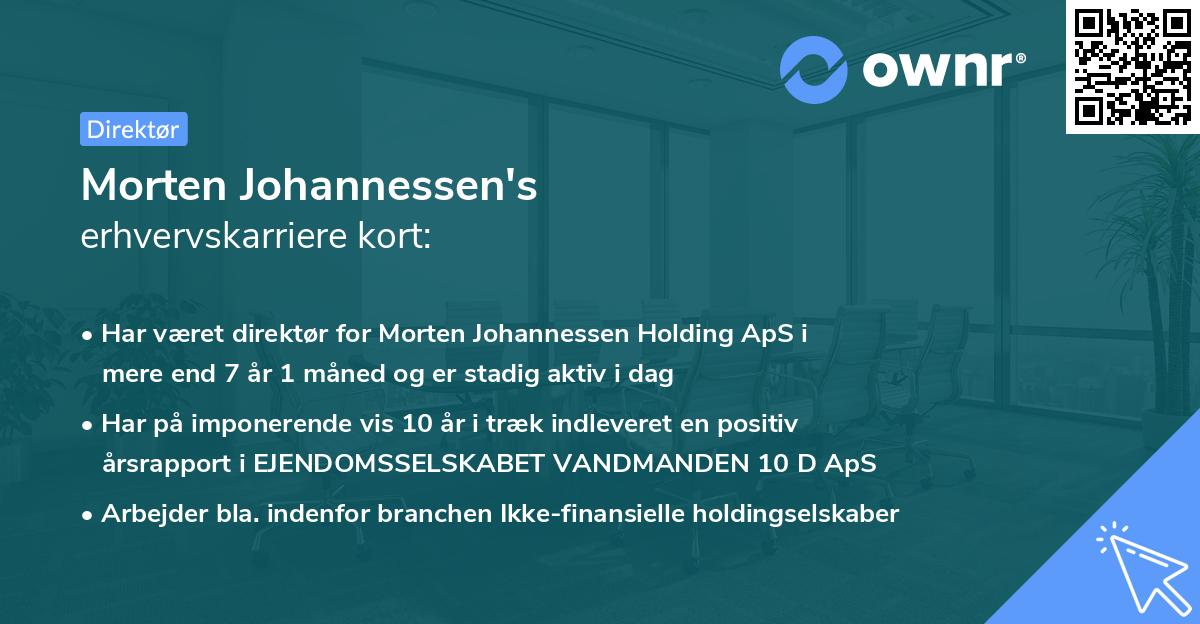 ownr®

Direktør

Morten Johannessen's
erhvervskarriere kort:

• Har været direktør for Morten Johannessen Holding ApS i mere end 7 år 1 måned og er stadig aktiv i dag

• Har på imponerende vis 10 år i træk indleveret en positiv årsrapport i EJENDOMSSELSKABET VANDMANDEN 10 D ApS

• Arbejder bla. indenfor branchen Ikke-finansielle holdingselskaber